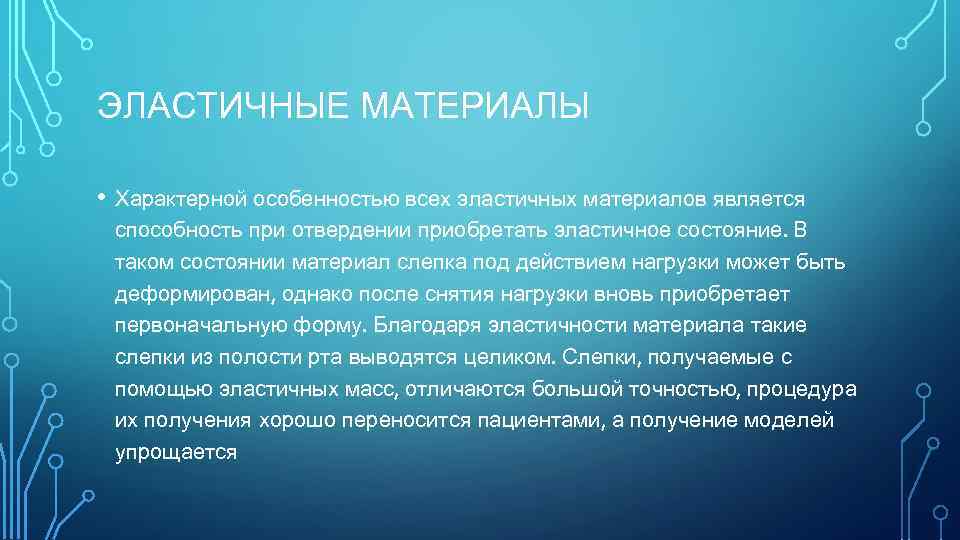 ЭЛАСТИЧНЫЕ МАТЕРИАЛЫ

• Характерной особенностью всех эластичных материалов является способность при отвердении приобретать эластичное состояние. В таком состоянии материал слепка под действием нагрузки может быть деформирован, однако после снятия нагрузки вновь приобретает первоначальную форму. Благодаря эластичности материала такие слепки из полости рта выводятся целиком. Слепки, получаемые с помощью эластичных масс, отличаются большой точностью, процедура их получения хорошо переносится пациентами, а получение моделей упрощается